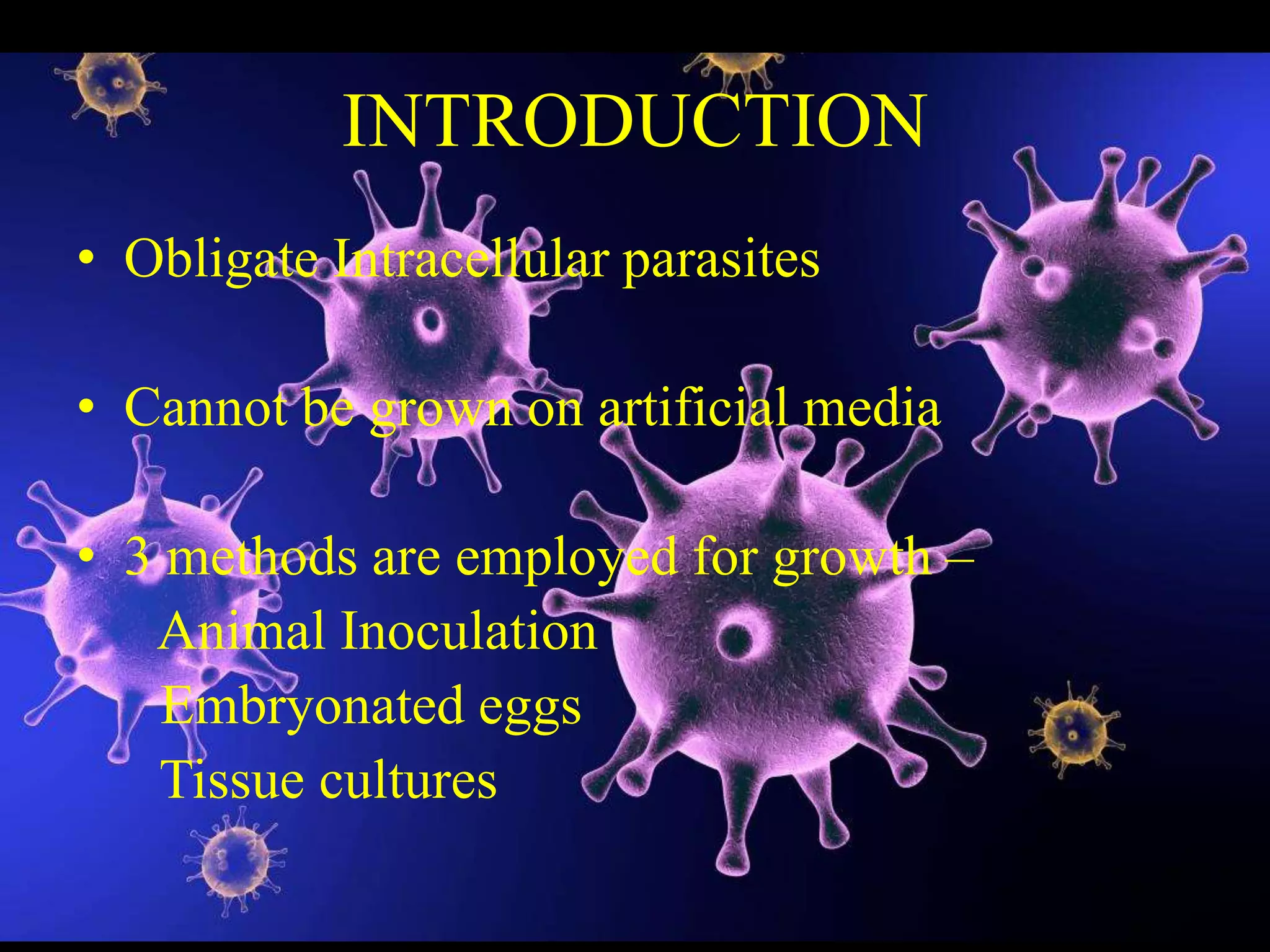 INTRODUCTION

• Obligate Intracellular parasites

• Cannot be grown on artificial media

• 3 methods are employed for growth –
Animal Inoculation
Embryonated eggs
Tissue cultures